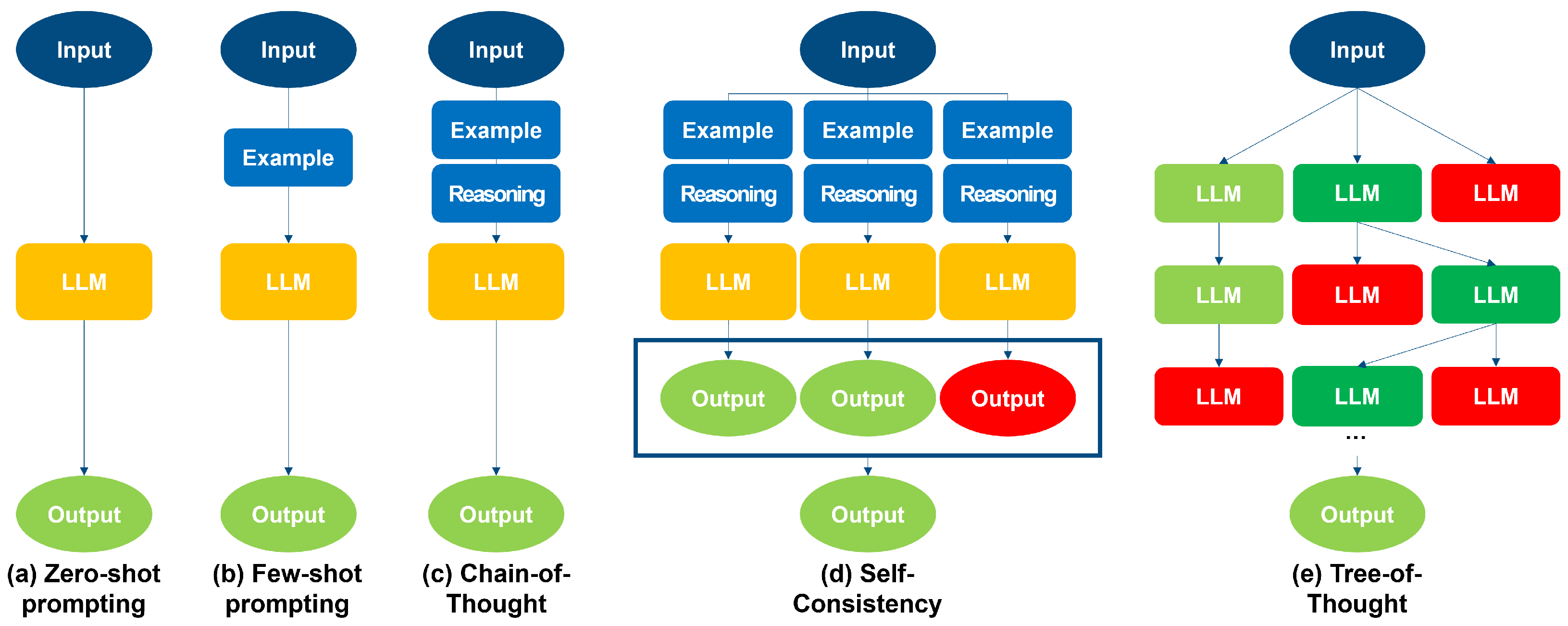 Input

LLM

Output

(a) Zero-shot prompting

Input

Example

LLM

Output

(b) Few-shot prompting

Input

Example

Reasoning

LLM

Output

(c) Chain-of-Thought

Input

Example Example Example

Reasoning Reasoning Reasoning

LLM LLM LLM

Output Output Output

Output

(d) Self-Consistency

Input

LLM LLM LLM

LLM LLM LLM

LLM LLM LLM

...

Output

(e) Tree-of-Thought